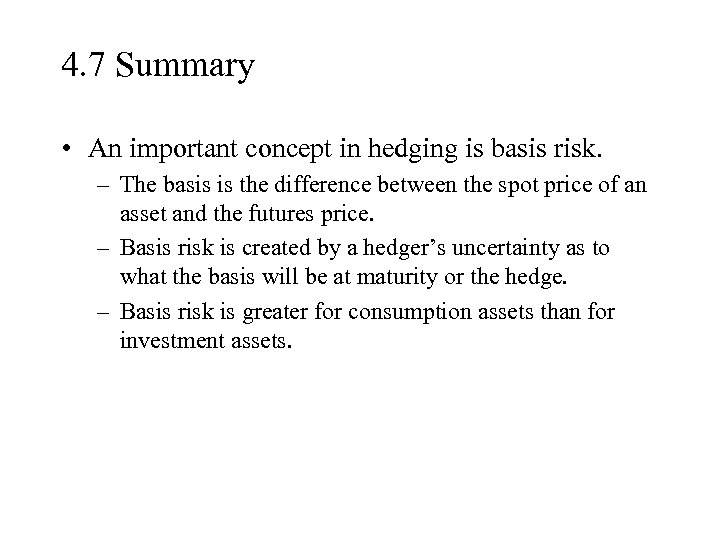 4.7 Summary

• An important concept in hedging is basis risk.

– The basis is the difference between the spot price of an asset and the futures price.

– Basis risk is created by a hedger's uncertainty as to what the basis will be at maturity or the hedge.

– Basis risk is greater for consumption assets than for investment assets.